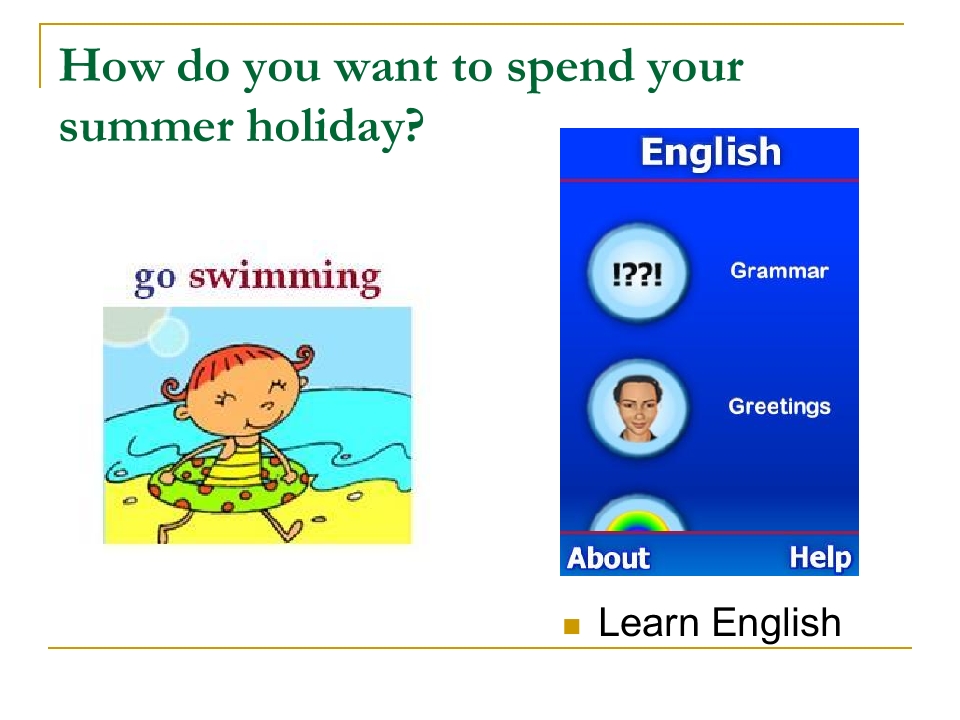 How do you want to spend your summer holiday?

go swimming

English

!??!

Grammar

Greetings

About

Help

Learn English